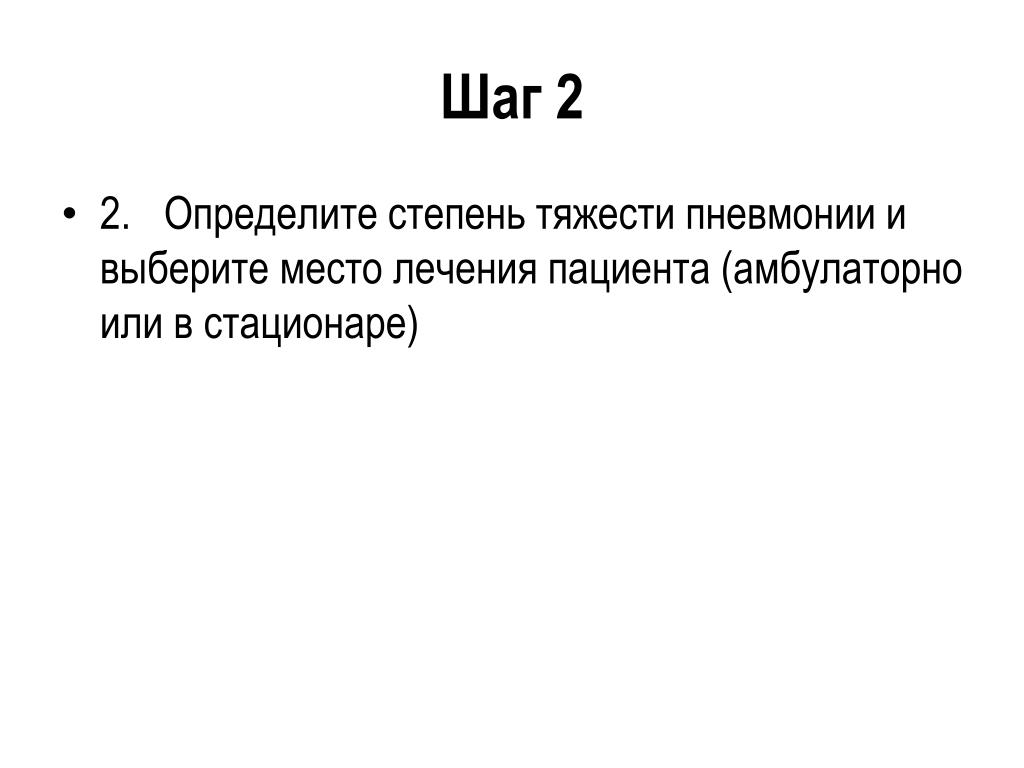 Шаг 2

• 2. Определите степень тяжести пневмонии и выберите место лечения пациента (амбулаторно или в стационаре)